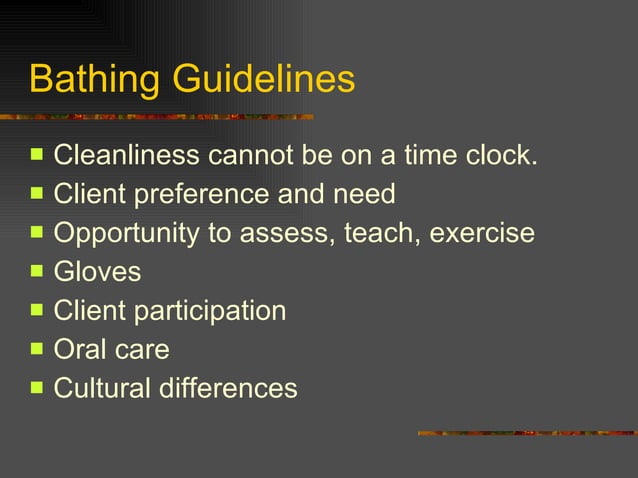 Bathing Guidelines

- Cleanliness cannot be on a time clock.
- Client preference and need
- Opportunity to assess, teach, exercise
- Gloves
- Client participation
- Oral care
- Cultural differences